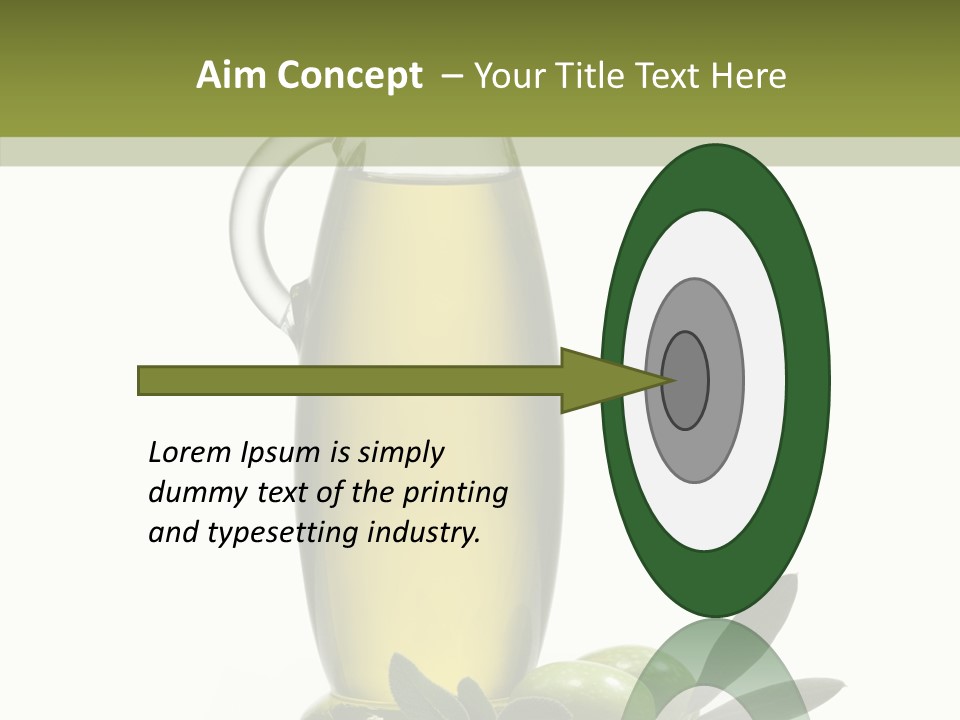 Aim Concept – Your Title Text Here

Lorem Ipsum is simply dummy text of the printing and typesetting industry.